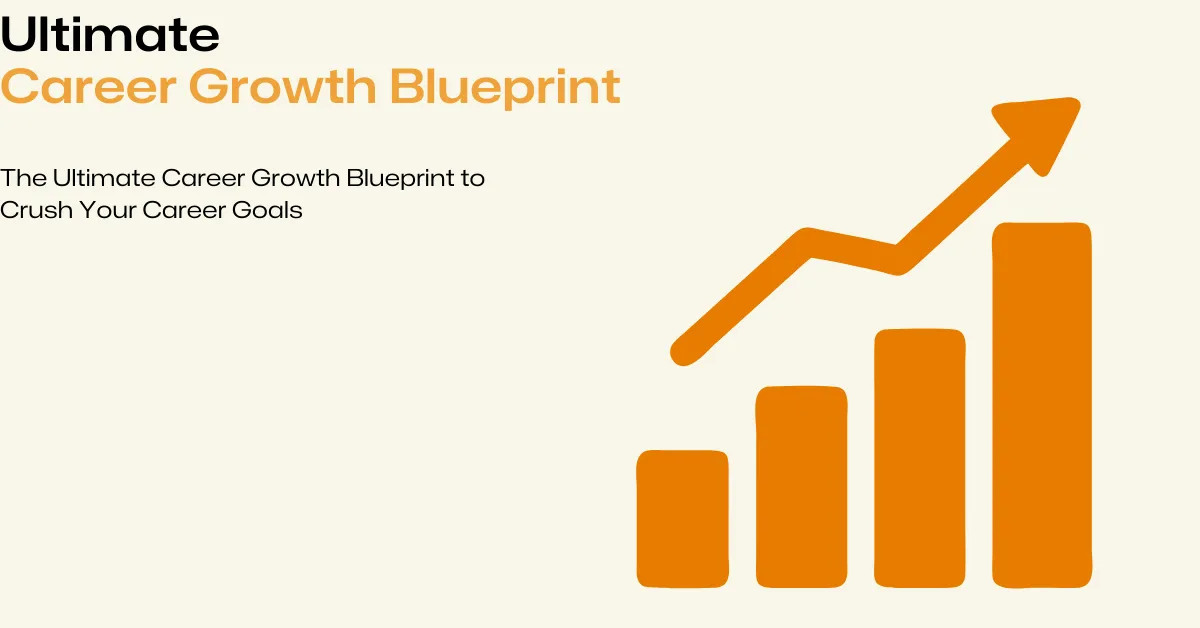 Ultimate
Career Growth Blueprint

The Ultimate Career Growth Blueprint to Crush Your Career Goals